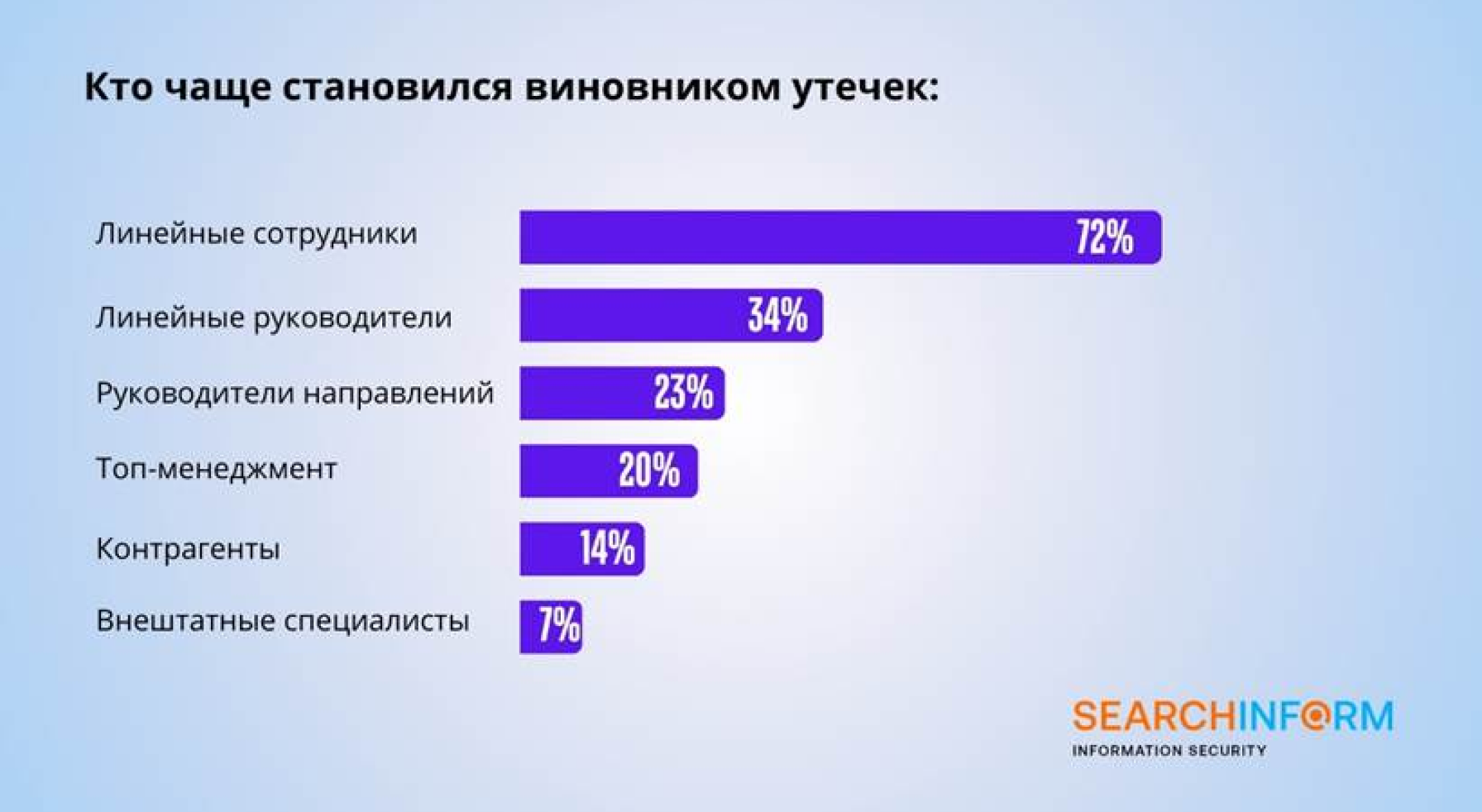 Кто чаще становился виновником утечек:

Линейные сотрудники 72%

Линейные руководители 34%

Руководители направлений 23%

Топ-менеджмент 20%

Контрагенты 14%

Внештатные специалисты 7%

SEARCHINFORM
INFORMATION SECURITY